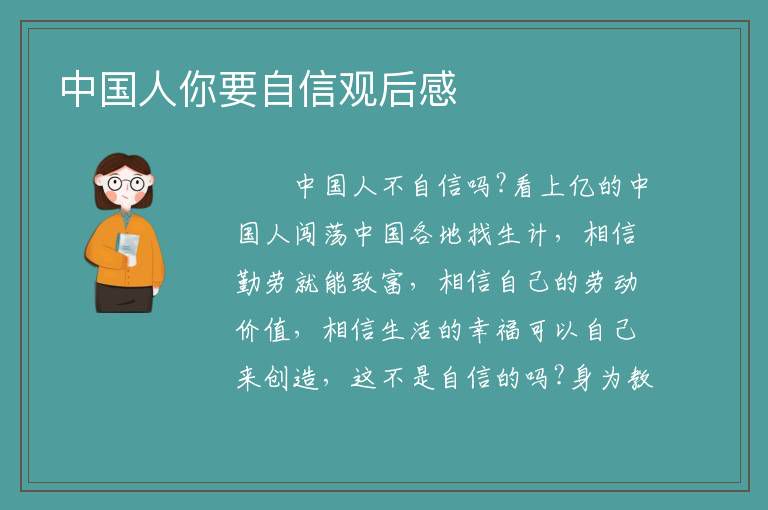 中国人你要自信观后感

中国人不自信吗?看上亿的中国人闯荡中国各地找生计，相信勤劳就能致富，相信自己的劳动价值，相信生活的幸福可以自己来创造，这不是自信的吗?身为教